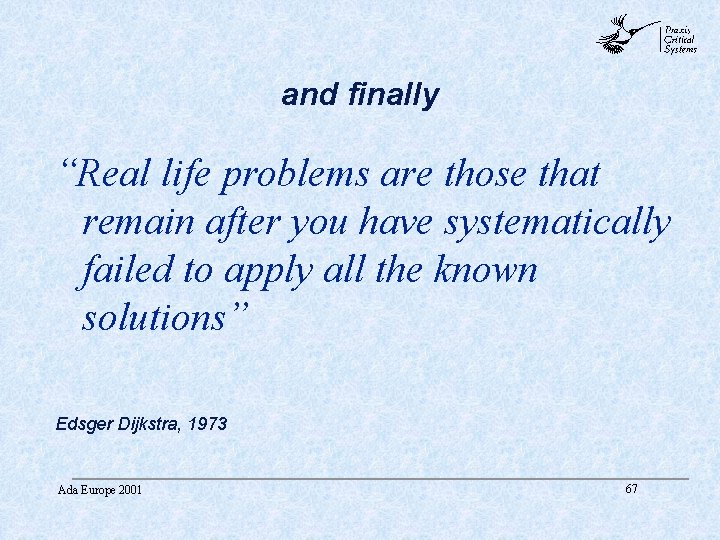 Praxis Critical Systems

and finally

“Real life problems are those that remain after you have systematically failed to apply all the known solutions”

Edsger Dijkstra, 1973

Ada Europe 2001

67